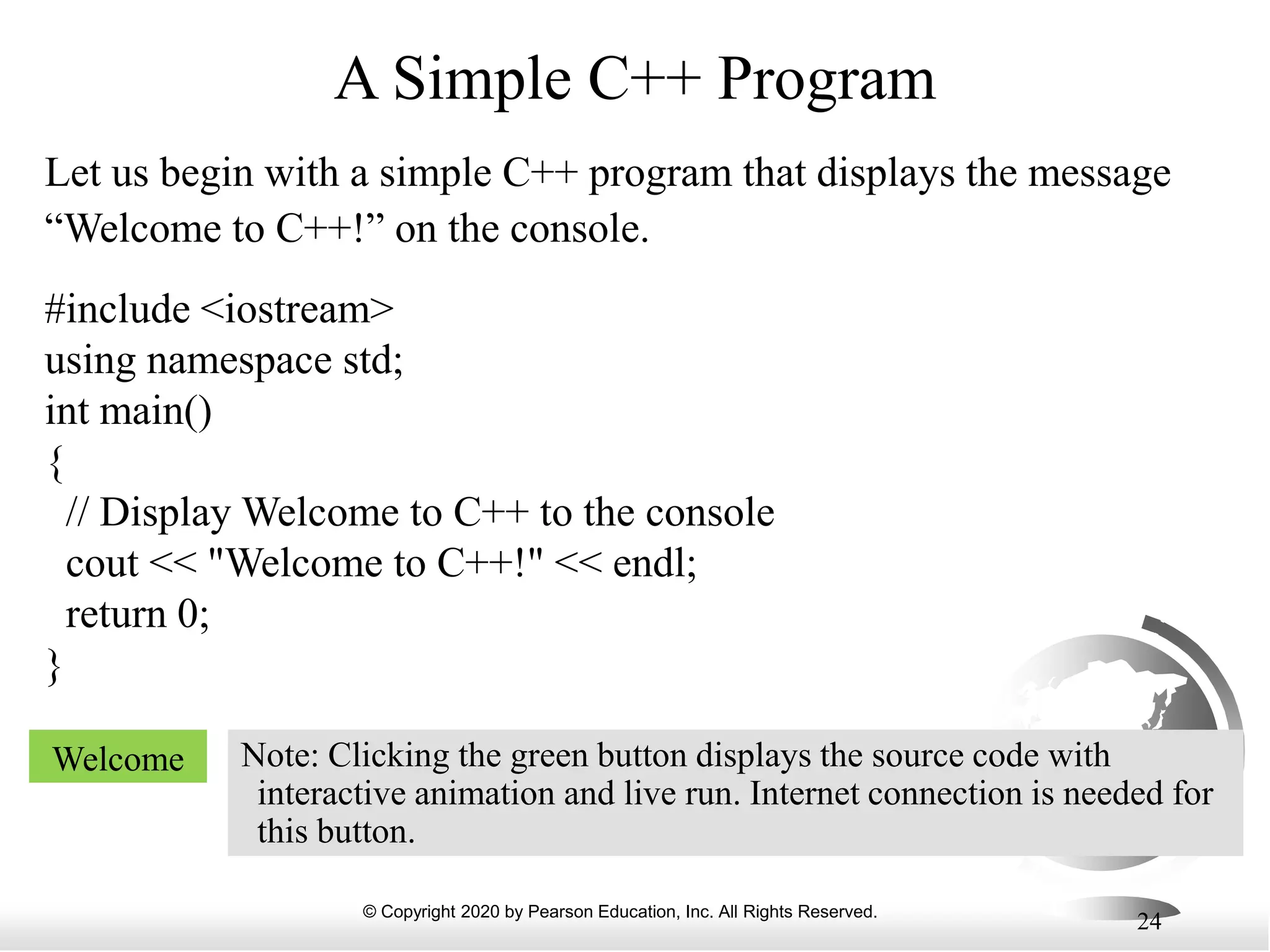 A Simple C++ Program

Let us begin with a simple C++ program that displays the message “Welcome to C++!” on the console.

#include <iostream>
using namespace std;
int main()
{
 // Display Welcome to C++ to the console
 cout << "Welcome to C++!" << endl;
 return 0;
}

Welcome

Note: Clicking the green button displays the source code with interactive animation and live run. Internet connection is needed for this button.

© Copyright 2020 by Pearson Education, Inc. All Rights Reserved.

24